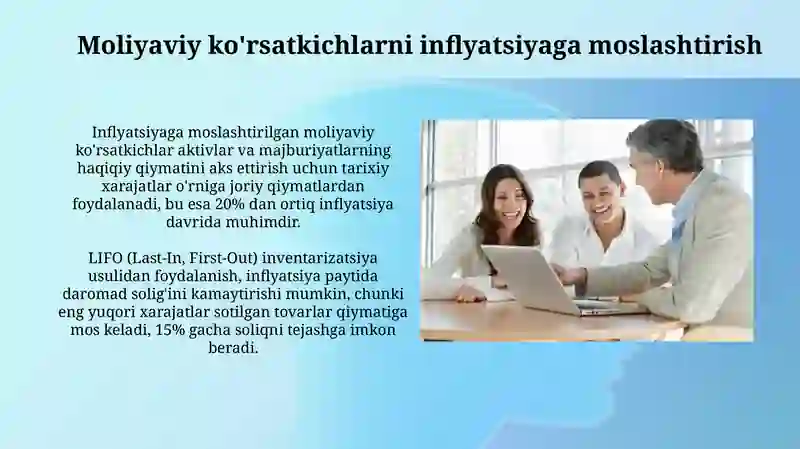 Moliyaviy ko'rsatkichlarni inflyatsiyaga moslashtirish

Inflyatsiyaga moslashtirilgan moliyaviy ko'rsatkichlar aktivlar va majburiyatlarning haqiqiy qiymatini aks ettirish uchun tarixiy xarajatlar o'rniga joriy qiymatlardan foydalanadi, bu esa 20% dan ortiq inflyatsiya davrida muhimdir.

LIFO (Last-In, First-Out) inventarizatsiya usulidan foydalanish, inflyatsiya paytida daromad solig'ini kamaytirishi mumkin, chunki eng yuqori xarajatlar sotilgan tovarlar qiymatiga mos keladi, 15% gacha soliqni tejashga imkon beradi.